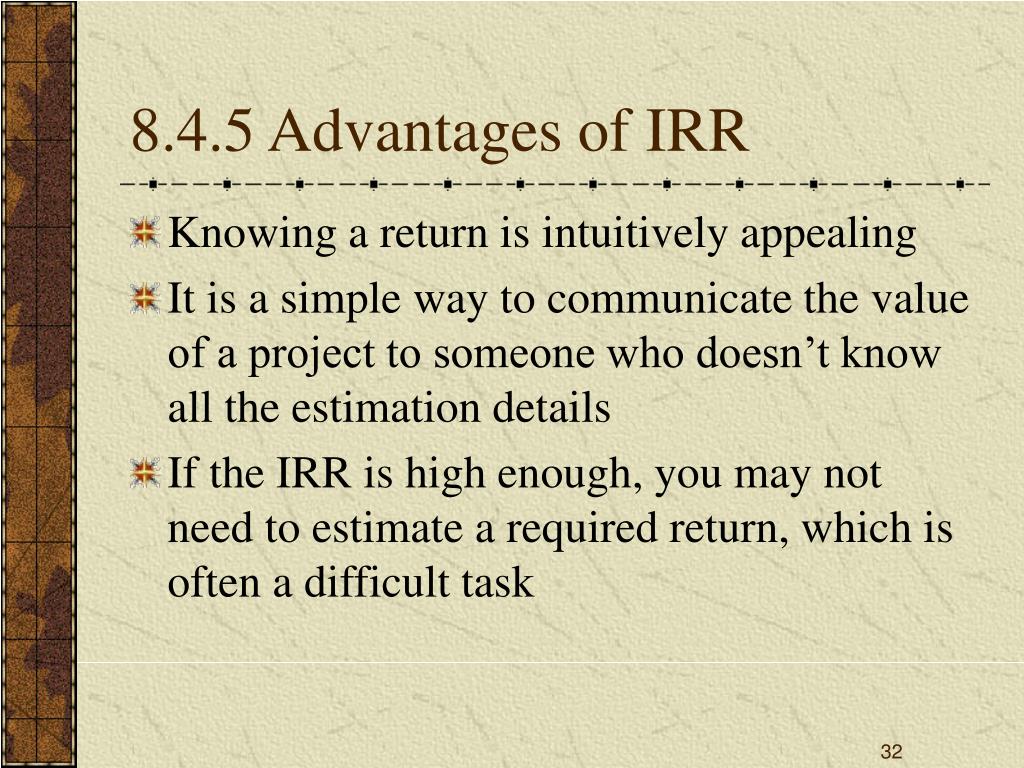 8.4.5 Advantages of IRR

Knowing a return is intuitively appealing

It is a simple way to communicate the value of a project to someone who doesn’t know all the estimation details

If the IRR is high enough, you may not need to estimate a required return, which is often a difficult task

32